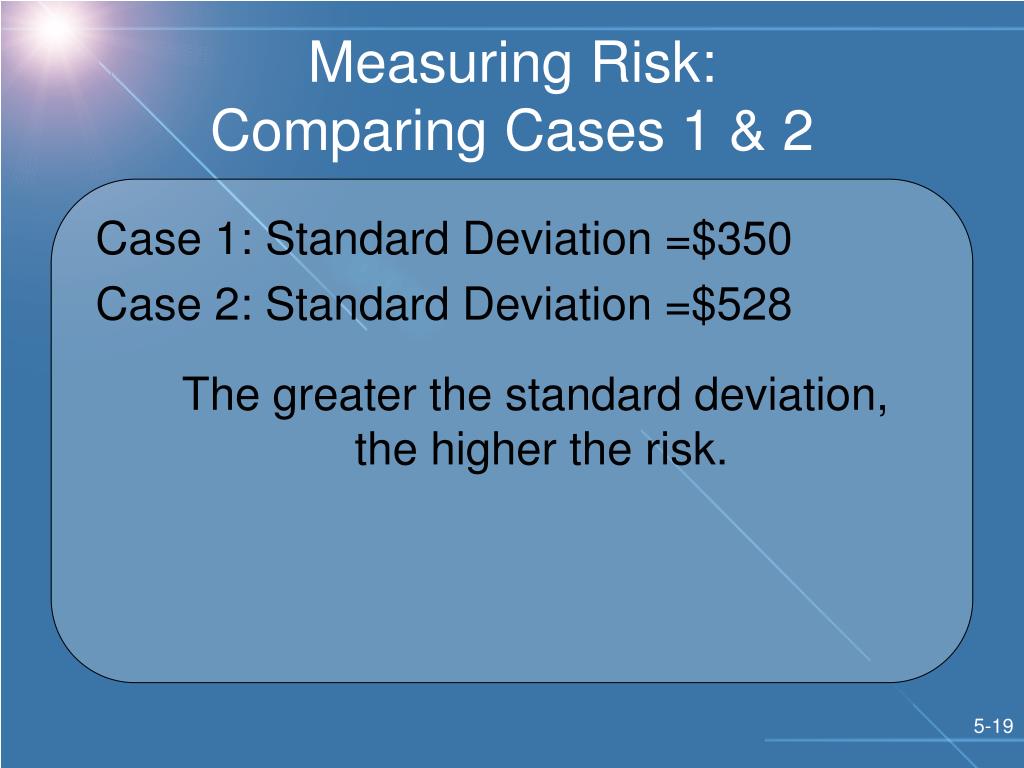 Measuring Risk:
Comparing Cases 1 & 2

Case 1: Standard Deviation =\$350

Case 2: Standard Deviation =\$528

The greater the standard deviation, the higher the risk.

5-19